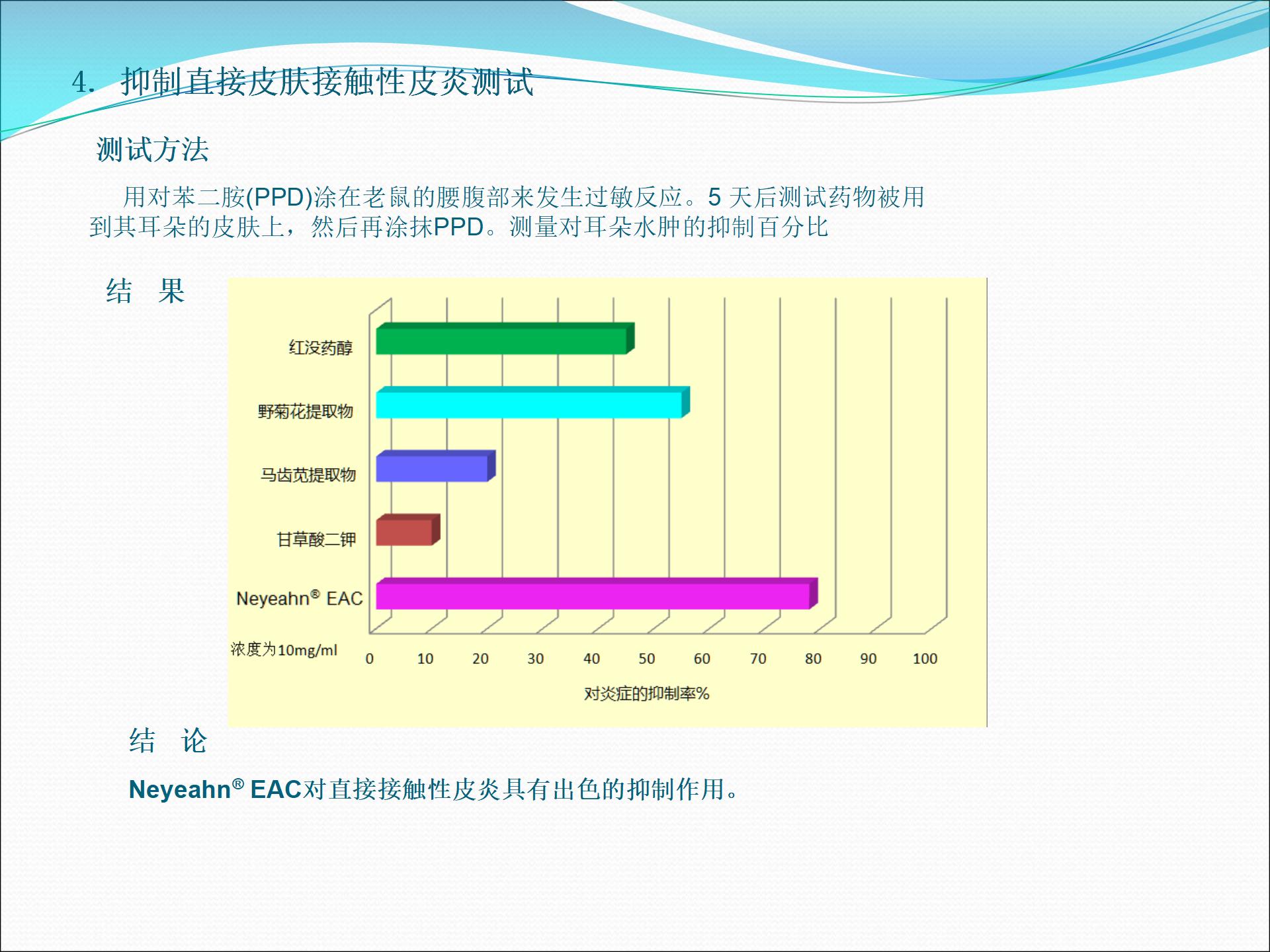 4. 抑制直接皮肤接触性皮炎测试

测试方法

用对苯二胺(PPD)涂在老鼠的腰腹部来发生过敏反应。5 天后测试药物被用到其耳朵的皮肤上，然后再涂抹PPD。测量对耳朵水肿的抑制百分比

结 果

红没药醇

野菊花提取物

马齿苋提取物

甘草酸二钾

Neyeahn® EAC

浓度为10mg/ml

0 10 20 30 40 50 60 70 80 90 100

对炎症的抑制率%

结 论

Neyeahn® EAC对直接接触性皮炎具有出色的抑制作用。